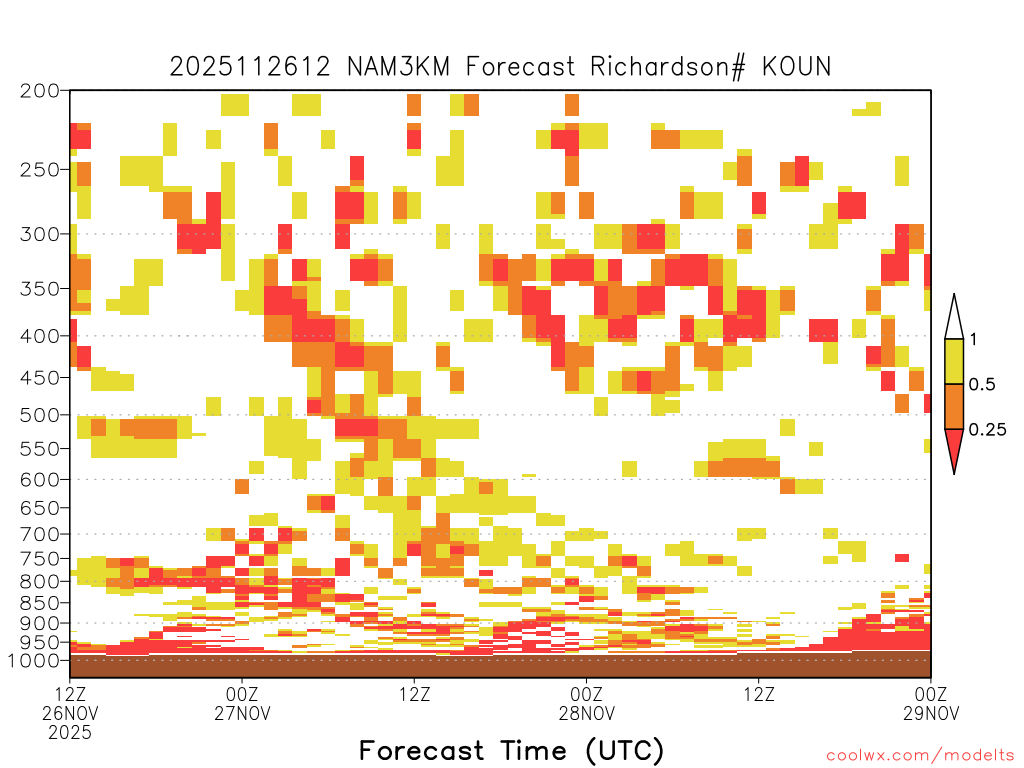 2025112612 NAM3KM Forecast Richardson# KOUN

200
250
300
350
400
450
500
550
600
650
700
750
800
850
900
950
1000

1
0.5
0.25

12Z 26NOV 2025
00Z 27NOV
12Z
00Z 28NOV
12Z
00Z 29NOV

Forecast Time (UTC)

coolwx.com/modelts